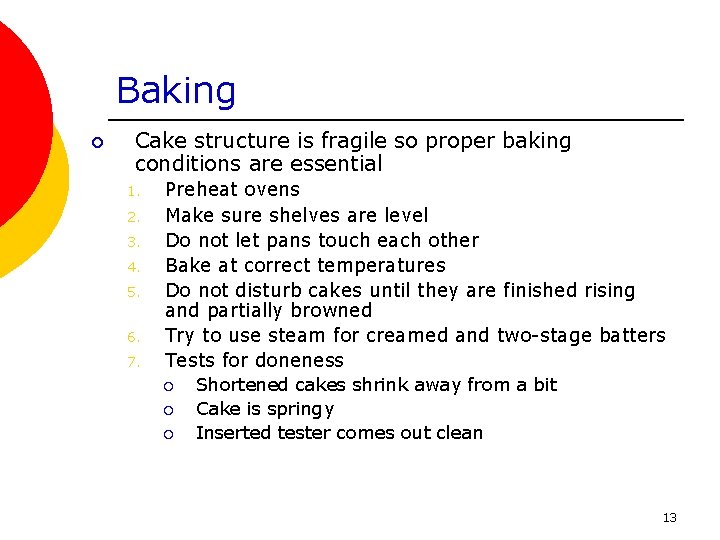 Baking

• Cake structure is fragile so proper baking conditions are essential
1. Preheat ovens
2. Make sure shelves are level
3. Do not let pans touch each other
4. Bake at correct temperatures
5. Do not disturb cakes until they are finished rising and partially browned
6. Try to use steam for creamed and two-stage batters
7. Tests for doneness
• Shortened cakes shrink away from a bit
• Cake is springy
• Inserted tester comes out clean

13